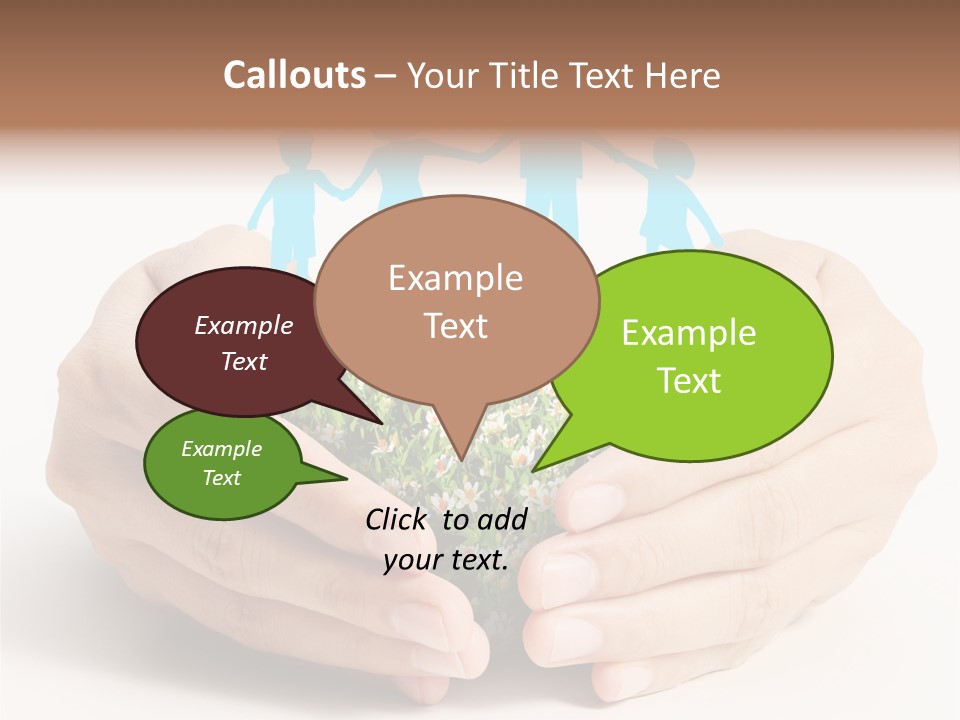 Callouts – Your Title Text Here

Example Text

Example Text

Example Text

Example Text

Click to add your text.